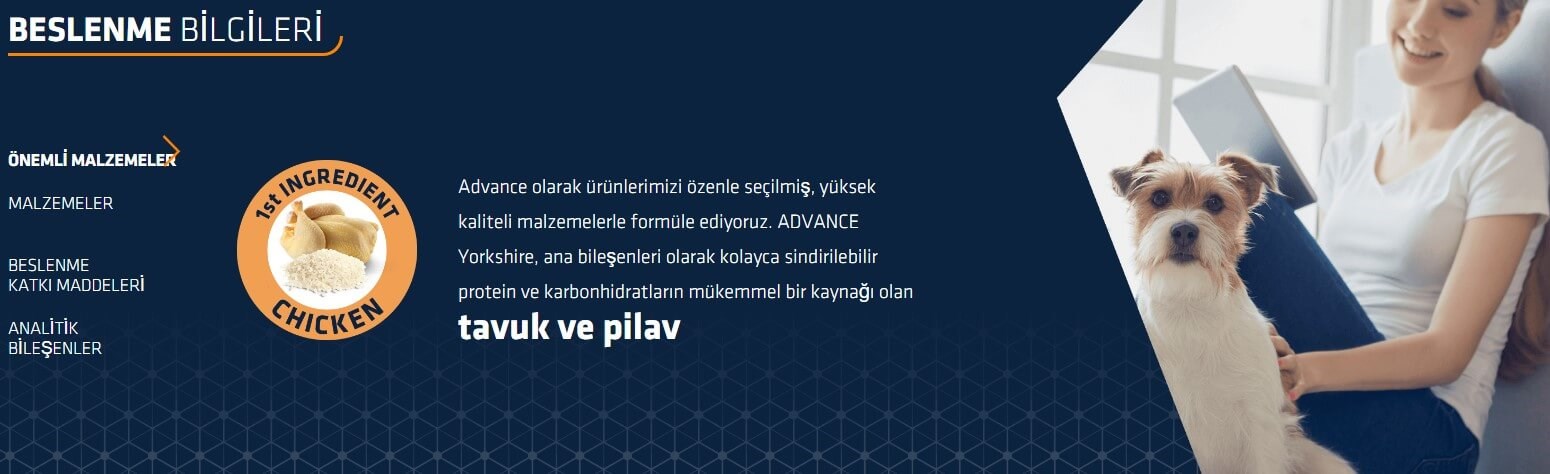 BESLENME BİLGİLERİ

ÖNEMLİ MALZEMELER

MALZEMELER

BESLENME KATKI MADDELERİ

ANALİTİK BİLEŞENLER

1st INGREDIENT

CHICKEN

Advance olarak ürünlerimizi özenle seçilmiş, yüksek kaliteli malzemelerle formüle ediyoruz. ADVANCE Yorkshire, ana bileşenleri olarak kolayca sindirilebilir protein ve karbonhidratların mükemmel bir kaynağı olan

tavuk ve pilav